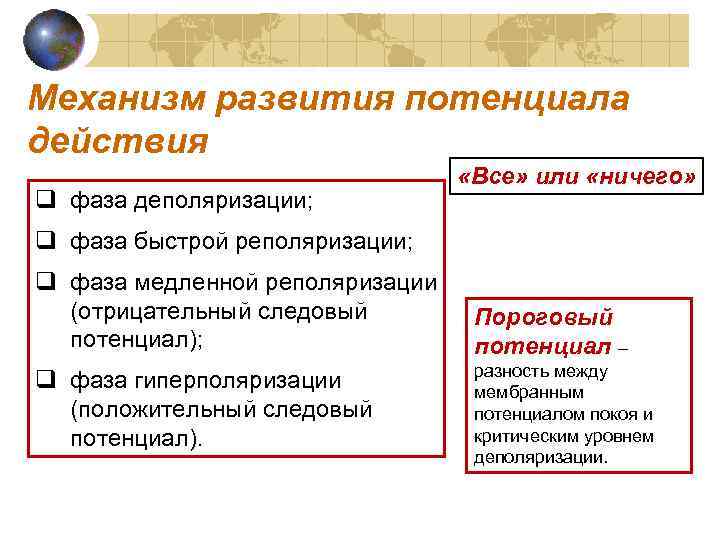 Механизм развития потенциала действия

«Все» или «ничего»

❑ фаза деполяризации;

❑ фаза быстрой реполяризации;

❑ фаза медленной реполяризации (отрицательный следовый потенциал);

❑ фаза гиперполяризации (положительный следовый потенциал).

Пороговый потенциал – разность между мембранным потенциалом покоя и критическим уровнем деполяризации.